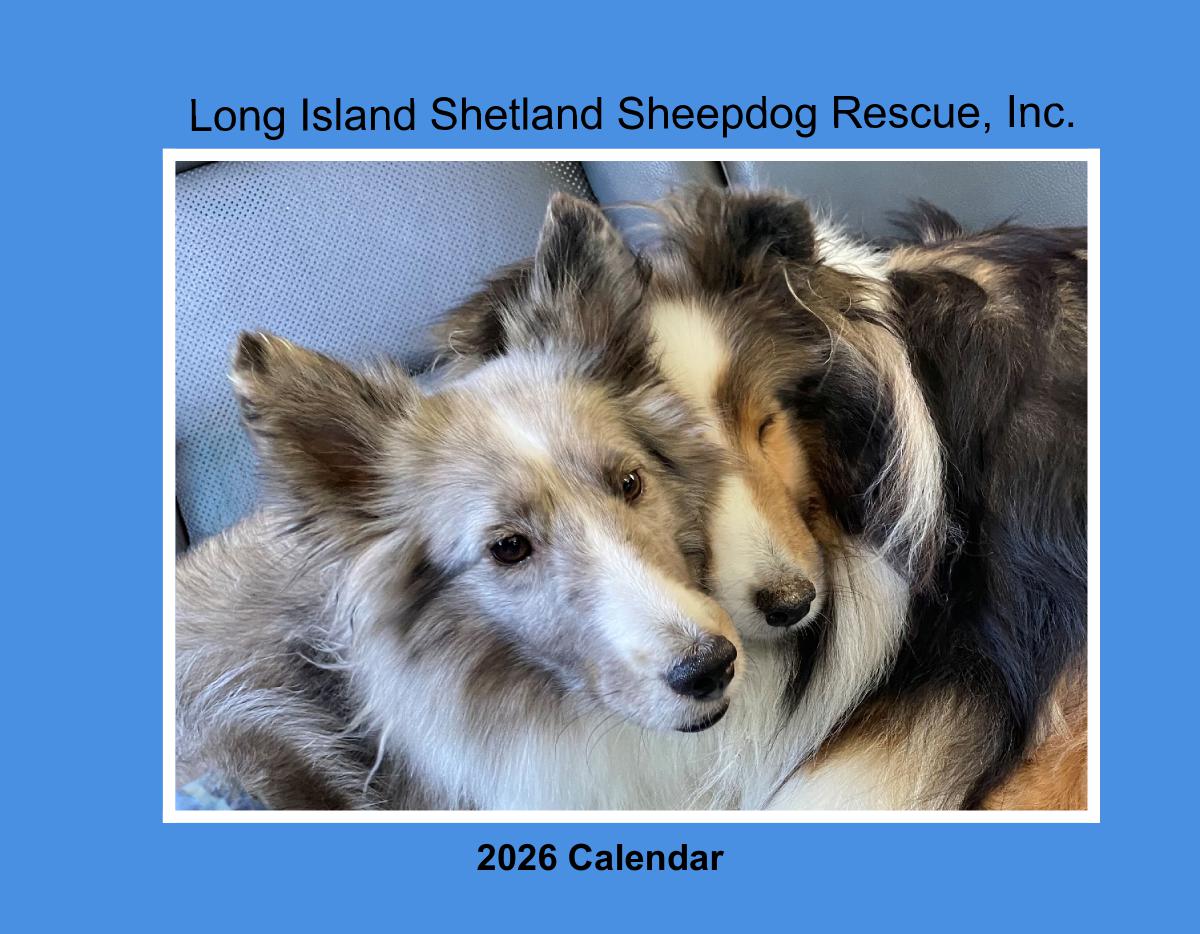 Long Island Shetland Sheepdog Rescue, Inc.

2026 Calendar